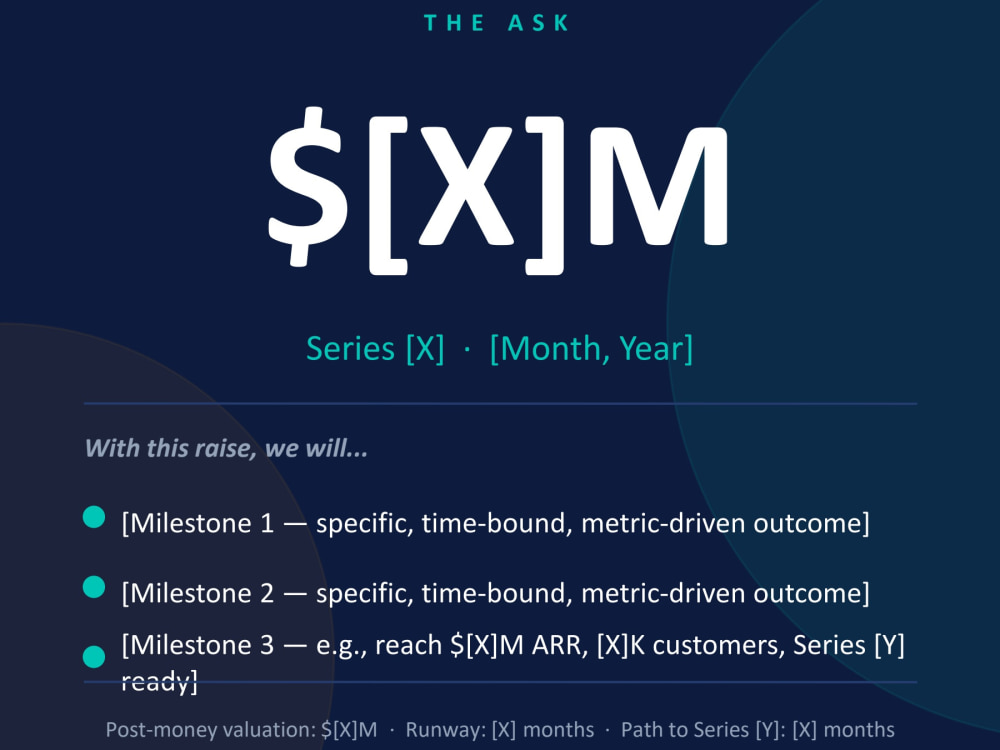 THE ASK

$[X]M

Series [X] · [Month, Year]

With this raise, we will...

• [Milestone 1 — specific, time-bound, metric-driven outcome]

• [Milestone 2 — specific, time-bound, metric-driven outcome]

• [Milestone 3 — e.g., reach $[X]M ARR, [X]K customers, Series [Y] ready]

Post-money valuation: $[X]M · Runway: [X] months · Path to Series [Y]: [X] months